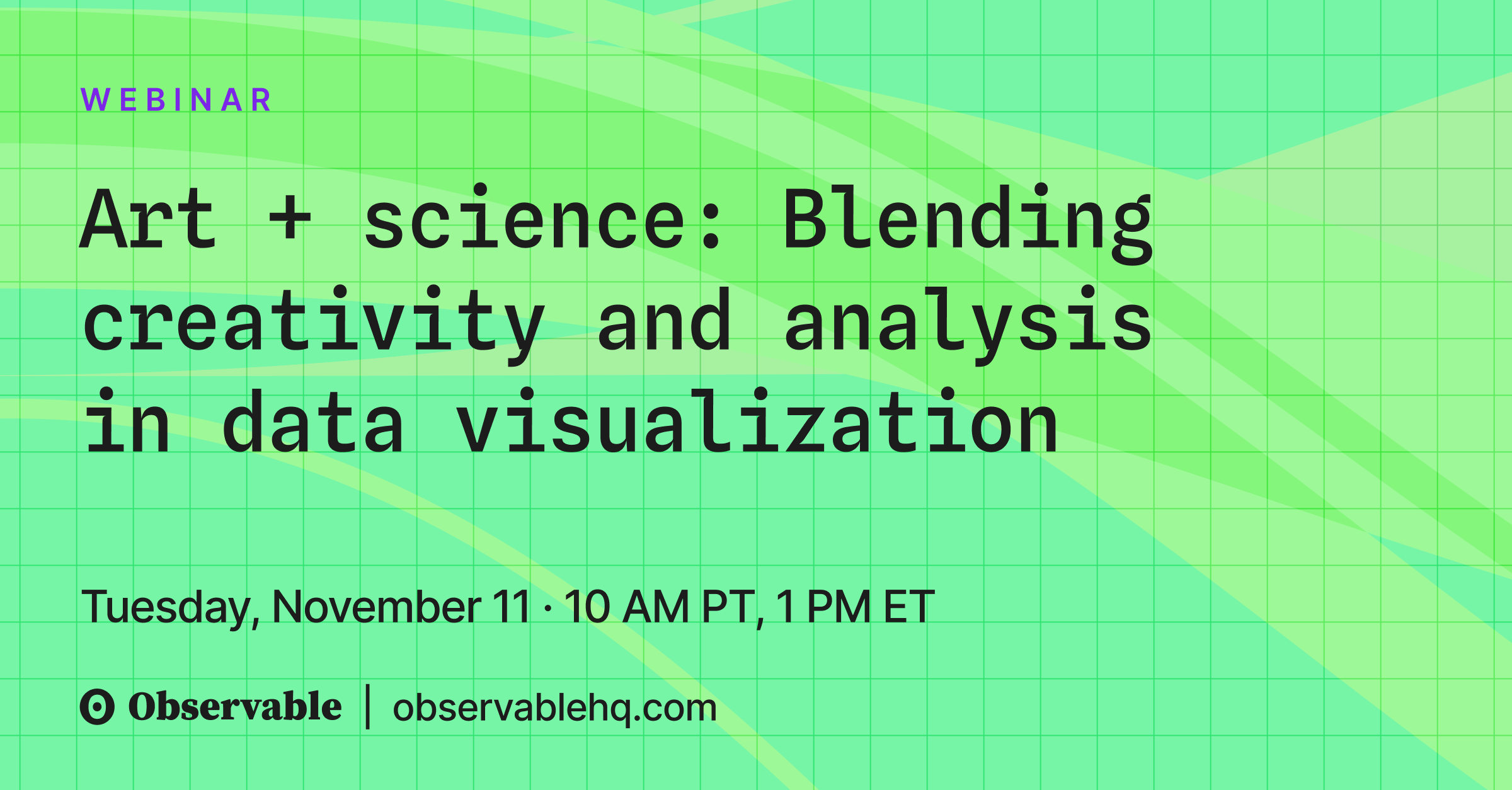 WEBINAR

Art + science: Blending creativity and analysis in data visualization

Tuesday, November 11 · 10 AM PT, 1 PM ET

Observable | observablehq.com